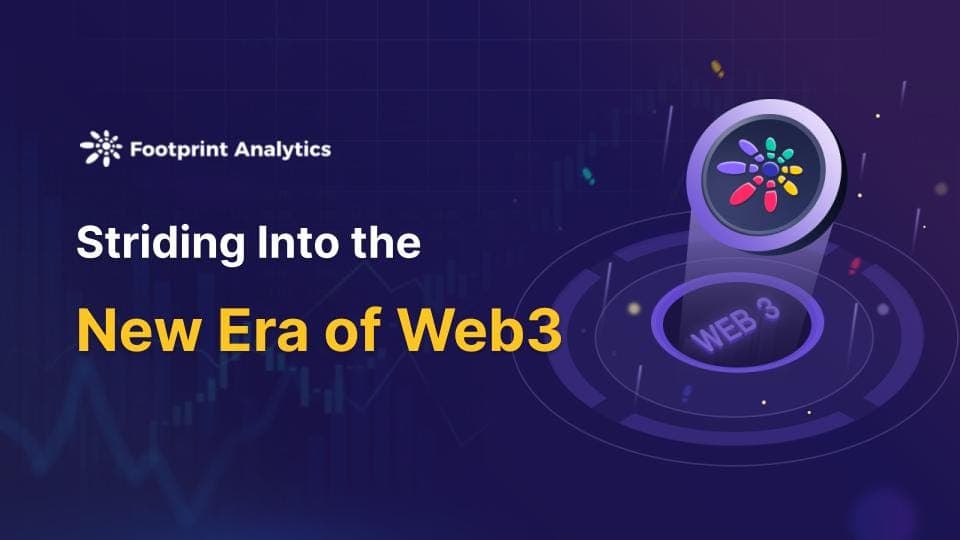 Footprint Analytics

Striding Into the

New Era of Web3

WEB 3